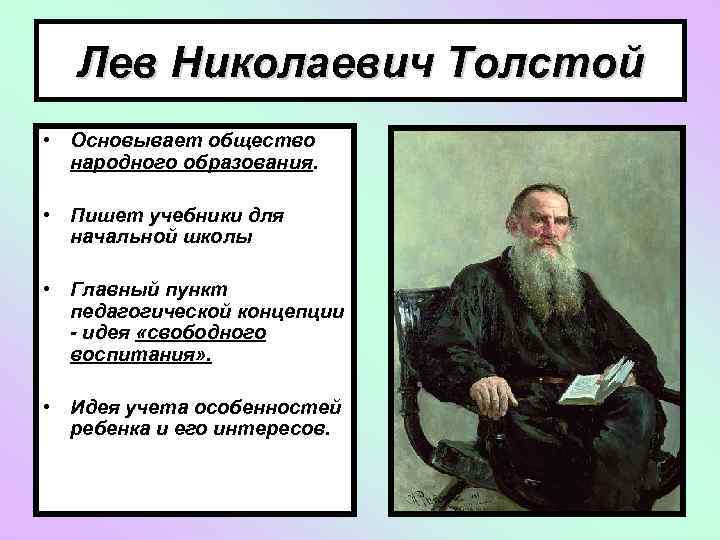 Лев Николаевич Толстой

• Основывает общество народного образования.

• Пишет учебники для начальной школы

• Главный пункт педагогической концепции - идея «свободного воспитания».

• Идея учета особенностей ребенка и его интересов.